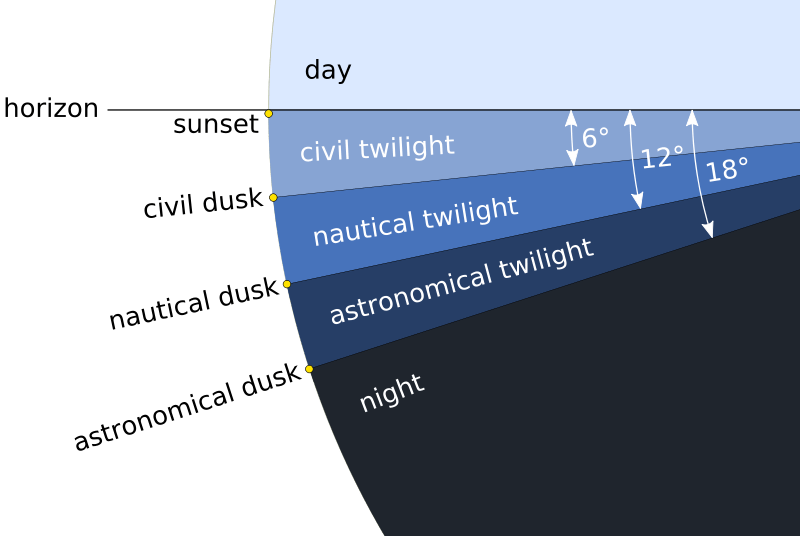 day

horizon

sunset

civil twilight

6°

12°

18°

civil dusk

nautical twilight

nautical dusk

astronomical twilight

astronomical dusk

night